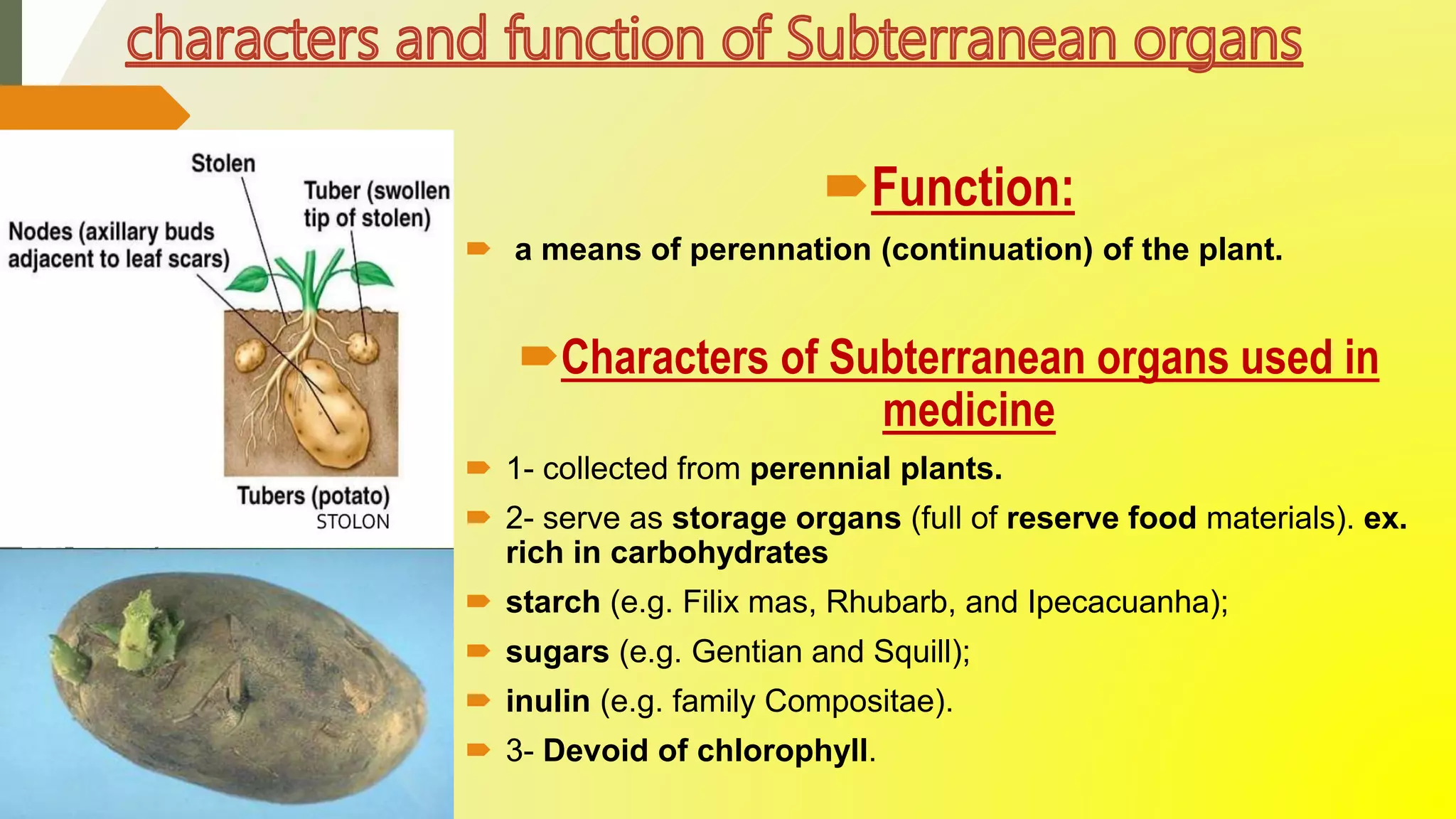 characters and function of Subterranean organs

Stolen

Tuber (swollen tip of stolen)

Nodes (axillary buds adjacent to leaf scars)

Tubers (potato)
STOLON

Function:

a means of perennation (continuation) of the plant.

Characters of Subterranean organs used in medicine

1- collected from perennial plants.

2- serve as storage organs (full of reserve food materials). ex. rich in carbohydrates

starch (e.g. Filix mas, Rhubarb, and Ipecacuanha);

sugars (e.g. Gentian and Squill);

inulin (e.g. family Compositae).

3- Devoid of chlorophyll.